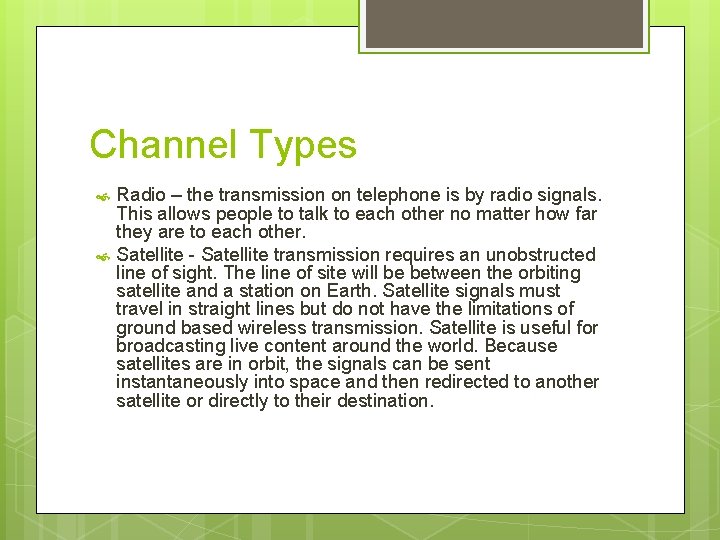 Channel Types

Radio – the transmission on telephone is by radio signals. This allows people to talk to each other no matter how far they are to each other.

Satellite - Satellite transmission requires an unobstructed line of sight. The line of site will be between the orbiting satellite and a station on Earth. Satellite signals must travel in straight lines but do not have the limitations of ground based wireless transmission. Satellite is useful for broadcasting live content around the world. Because satellites are in orbit, the signals can be sent instantaneously into space and then redirected to another satellite or directly to their destination.